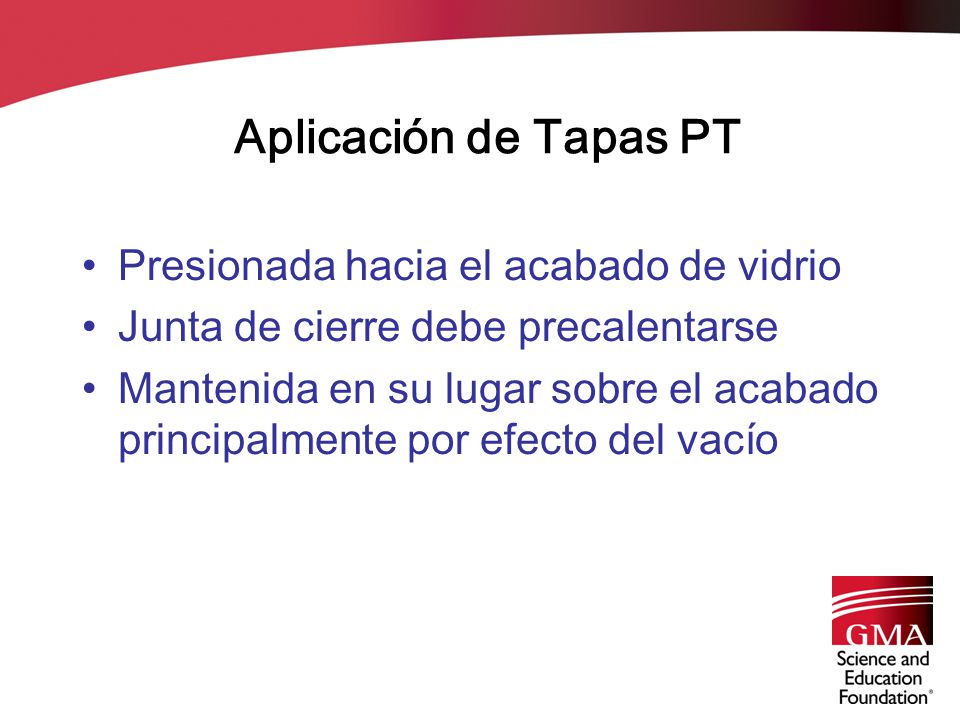 Aplicación de Tapas PT

• Presionada hacia el acabado de vidrio
• Junta de cierre debe precalentarse
• Mantenida en su lugar sobre el acabado principalmente por efecto del vacío

GMA
Science and Education Foundation®